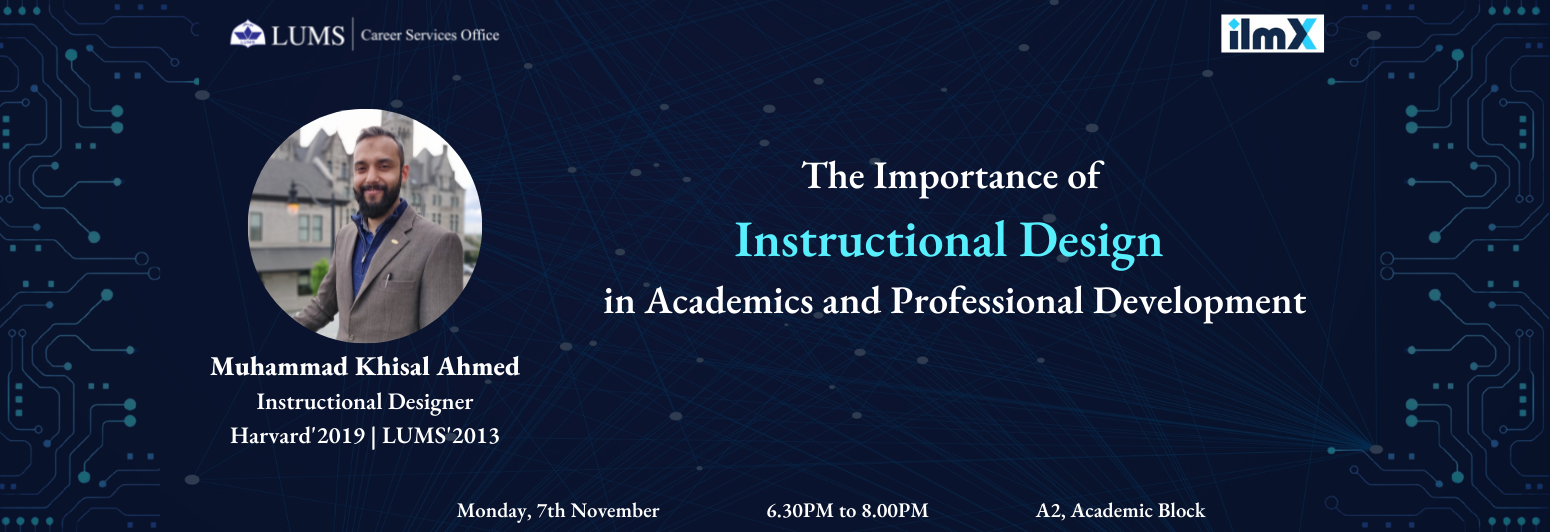 LUMS | Career Services Office

ilmX

The Importance of
Instructional Design
in Academics and Professional Development

Muhammad Khisal Ahmed
Instructional Designer
Harvard'2019 | LUMS'2013

Monday, 7th November
6.30PM to 8.00PM
A2, Academic Block